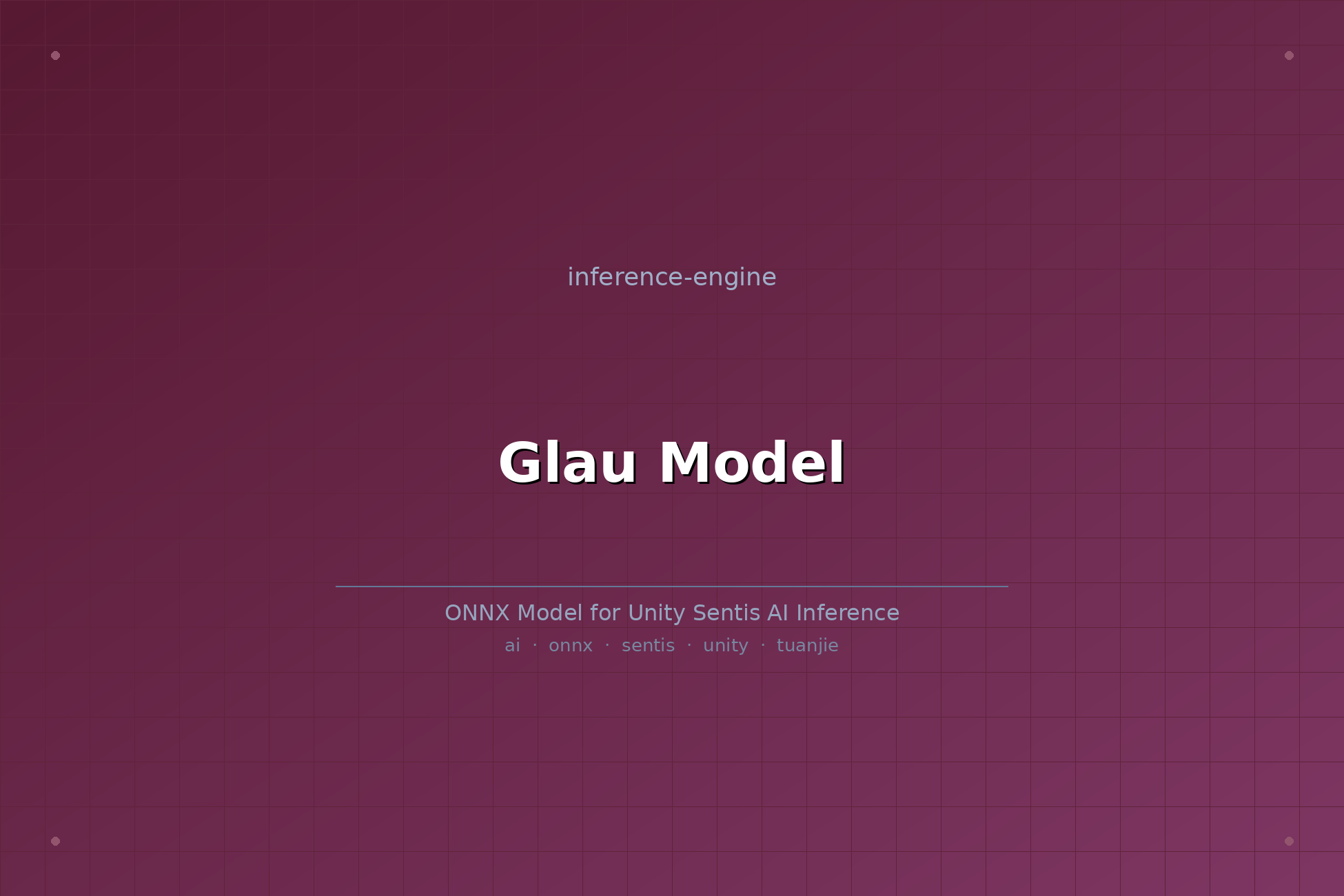 inference-engine

Glau Model

ONNX Model for Unity Sentis AI Inference

ai · onnx · sentis · unity · tuanjie